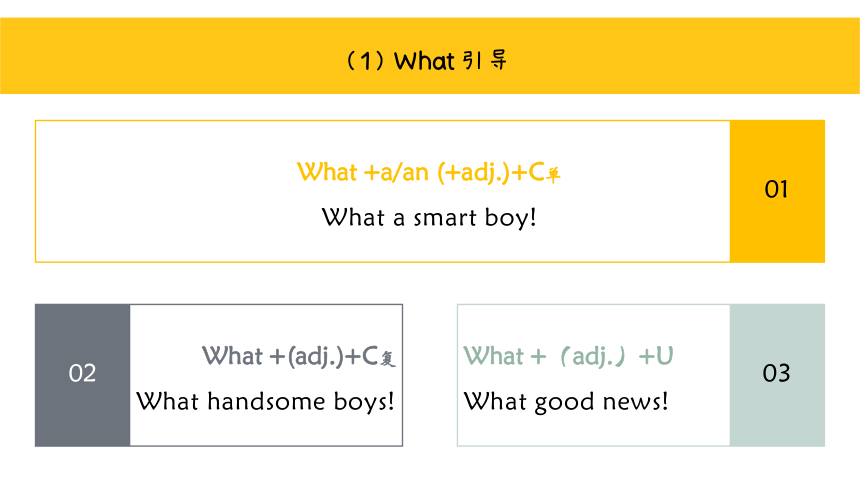 （1）What 引导

What +a/an (+adj.)+C单

What a smart boy!

01

02

What +(adj.)+C复

What handsome boys!

What +（adj.）+U

What good news!

03